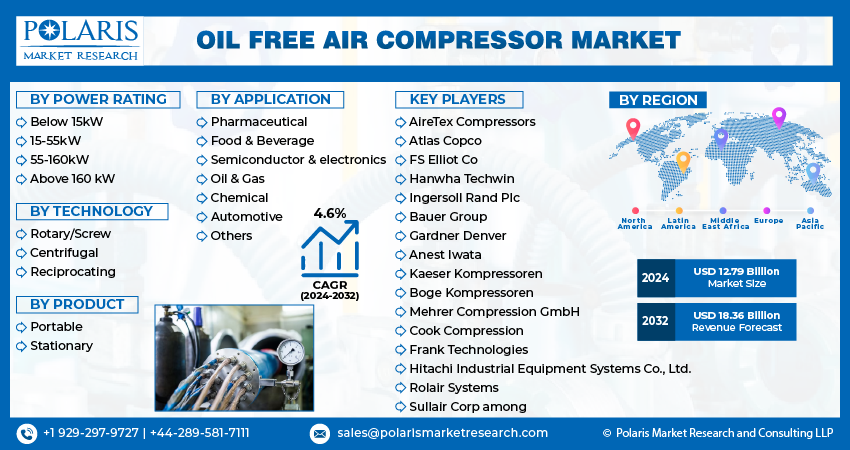 POLARIS
MARKET RESEARCH

OIL FREE AIR COMPRESSOR MARKET

BY POWER RATING
Below 15kW
15-55kW
55-160kW
Above 160 kW

BY TECHNOLOGY
Rotary/Screw
Centrifugal
Reciprocating

BY PRODUCT
Portable
Stationary

BY APPLICATION
Pharmaceutical
Food & Beverage
Semiconductor & electronics
Oil & Gas
Chemical
Automotive
Others

4.6%
CAGR
(2024-2032)

KEY PLAYERS
AireTex Compressors
Atlas Copco
FS Elliot Co
Hanwha Techwin
Ingersoll Rand Plc
Bauer Group
Gardner Denver
Anest Iwata
Kaeser Kompressoren
Boge Kompressoren
Mehrer Compression GmbH
Cook Compression
Frank Technologies
Hitachi Industrial Equipment Systems Co., Ltd.
Rolair Systems
Sullair Corp among

BY REGION
North America
Latin America
Middle East Africa
Europe
Asia Pacific

2024 USD 12.79 Billion Market Size
2032 USD 18.36 Billion Revenue Forecast

+1 929-297-9727 | +44-289-581-7111
sales@polarismarketresearch.com
© Polaris Market Research and Consulting LLP